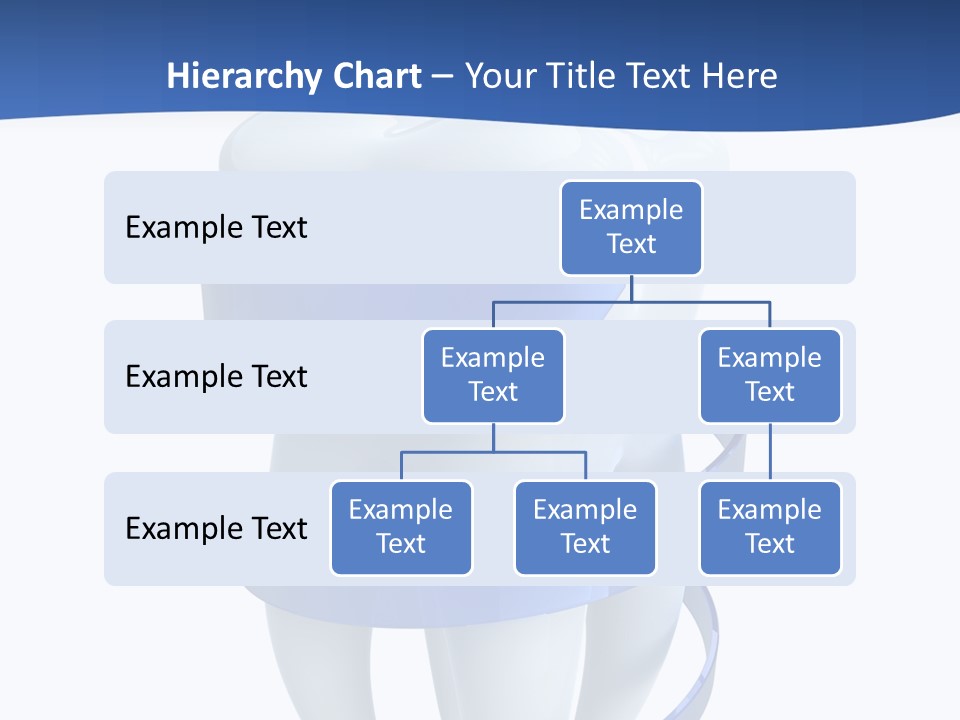 Hierarchy Chart – Your Title Text Here

Example Text

Example Text

Example Text

Example Text

Example Text

Example Text

Example Text

Example Text

Example Text